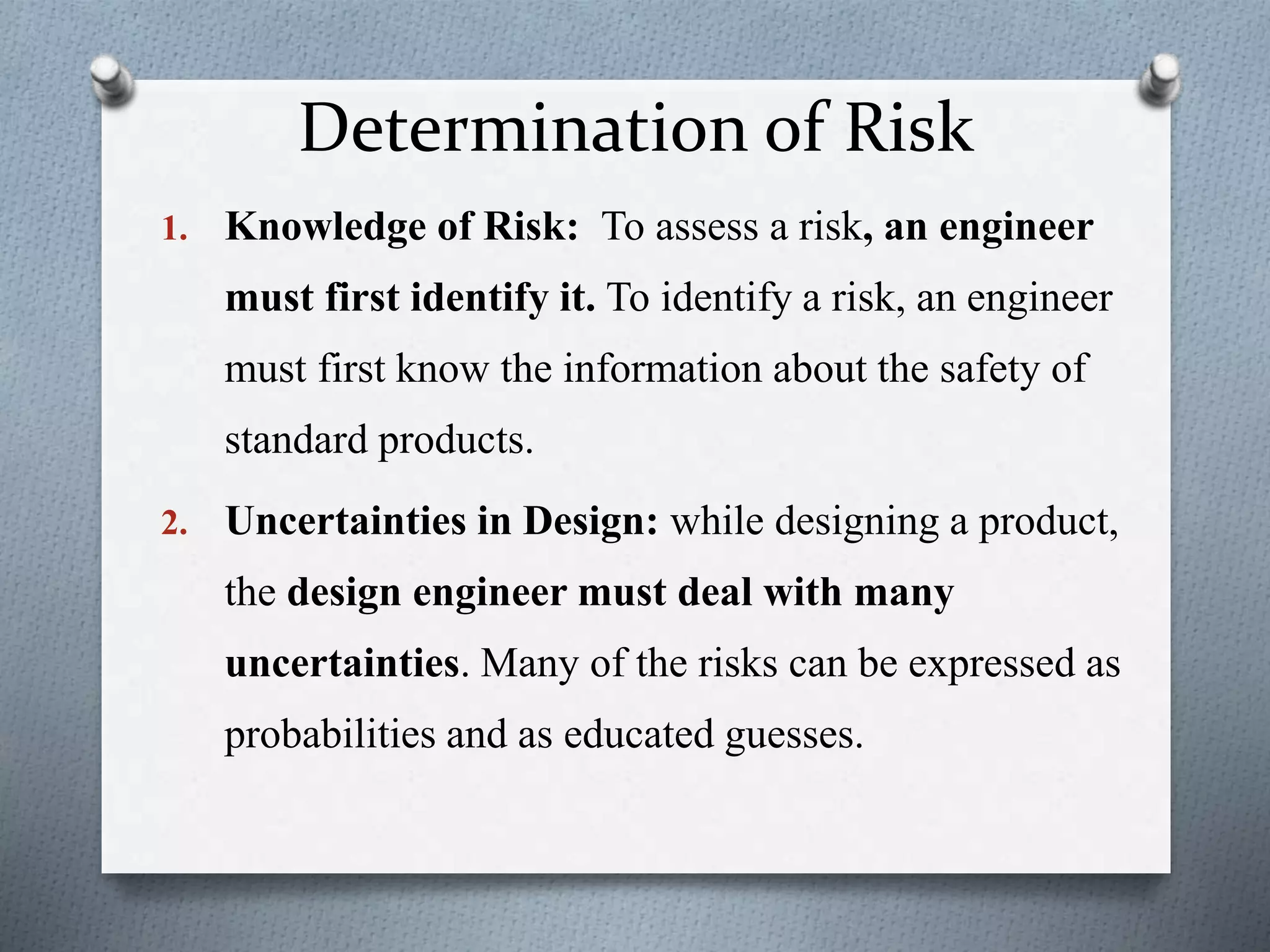 Determination of Risk

1. Knowledge of Risk: To assess a risk, an engineer must first identify it. To identify a risk, an engineer must first know the information about the safety of standard products.

2. Uncertainties in Design: while designing a product, the design engineer must deal with many uncertainties. Many of the risks can be expressed as probabilities and as educated guesses.